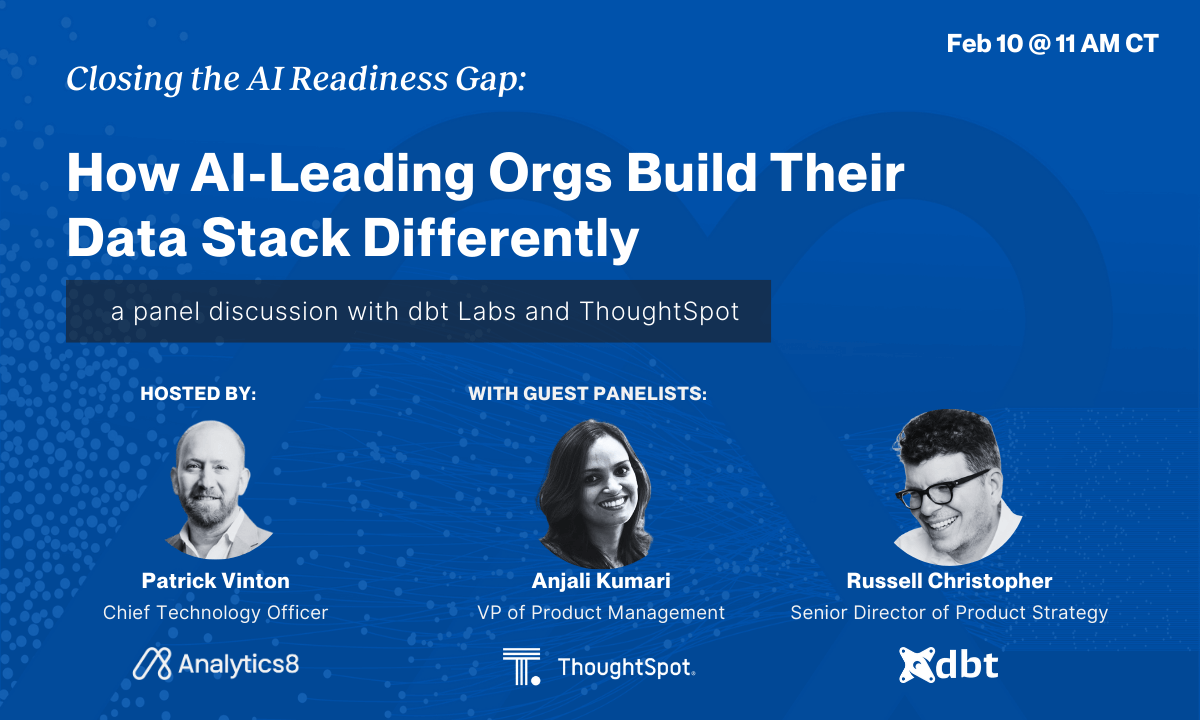 Feb 10 @ 11 AM CT

Closing the AI Readiness Gap:

How AI-Leading Orgs Build Their Data Stack Differently

a panel discussion with dbt Labs and ThoughtSpot

HOSTED BY:

Patrick Vinton
Chief Technology Officer
Analytics8

WITH GUEST PANELISTS:

Anjali Kumari
VP of Product Management
ThoughtSpot

Russell Christopher
Senior Director of Product Strategy
dbt